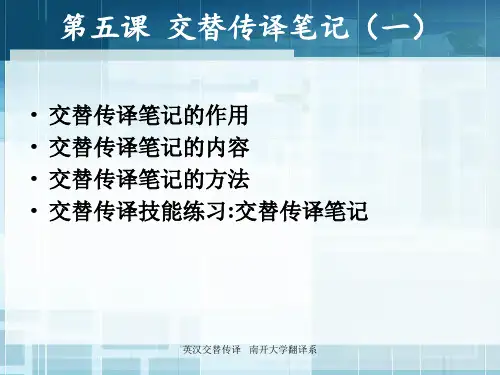 第五课 交替传译笔记（一）

• 交替传译笔记的作用
• 交替传译笔记的内容
• 交替传译笔记的方法
• 交替传译技能练习:交替传译笔记

英汉交替传译 南开大学翻译系